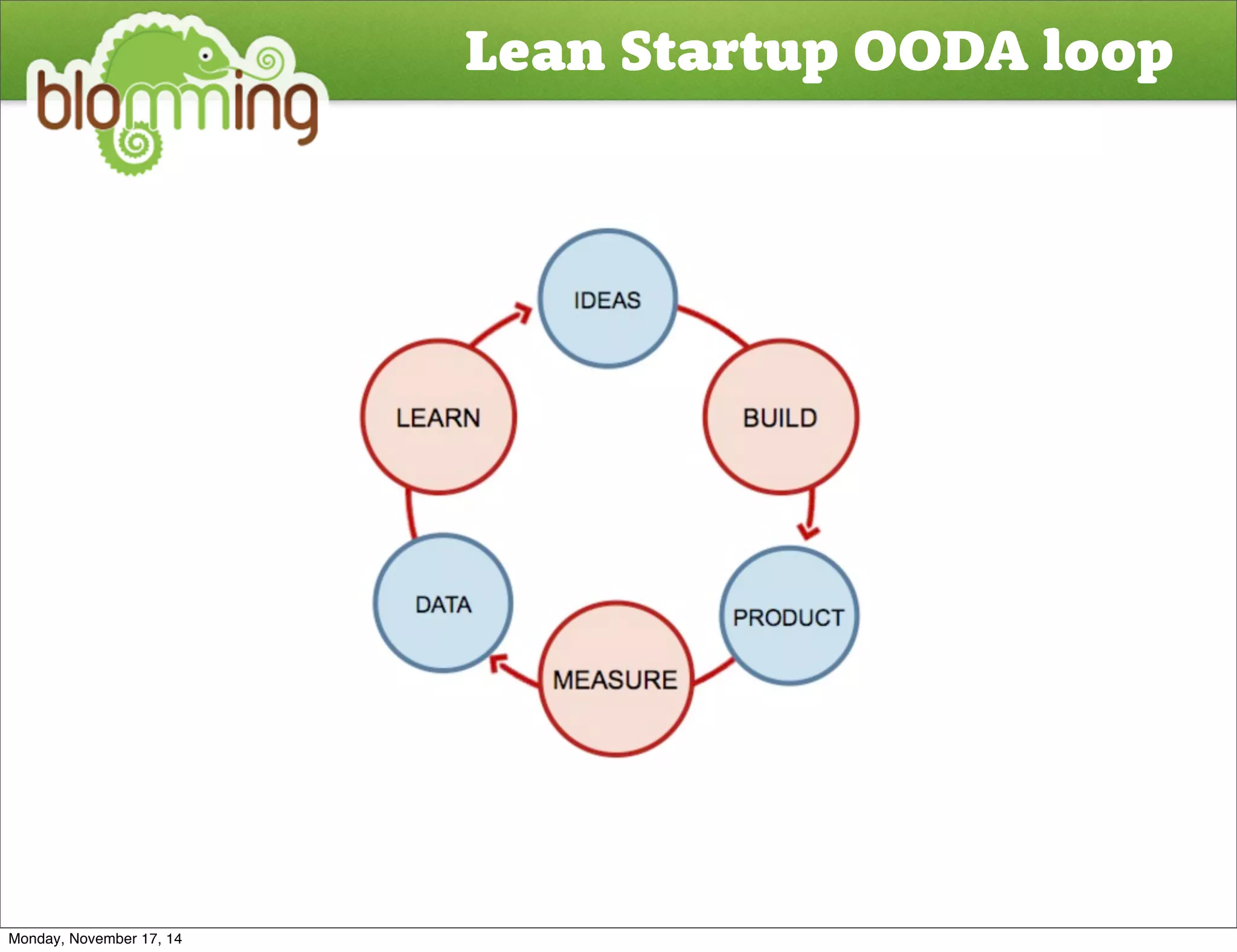 blomming

Lean Startup OODA loop

IDEAS

BUILD

PRODUCT

MEASURE

DATA

LEARN

Monday, November 17, 14